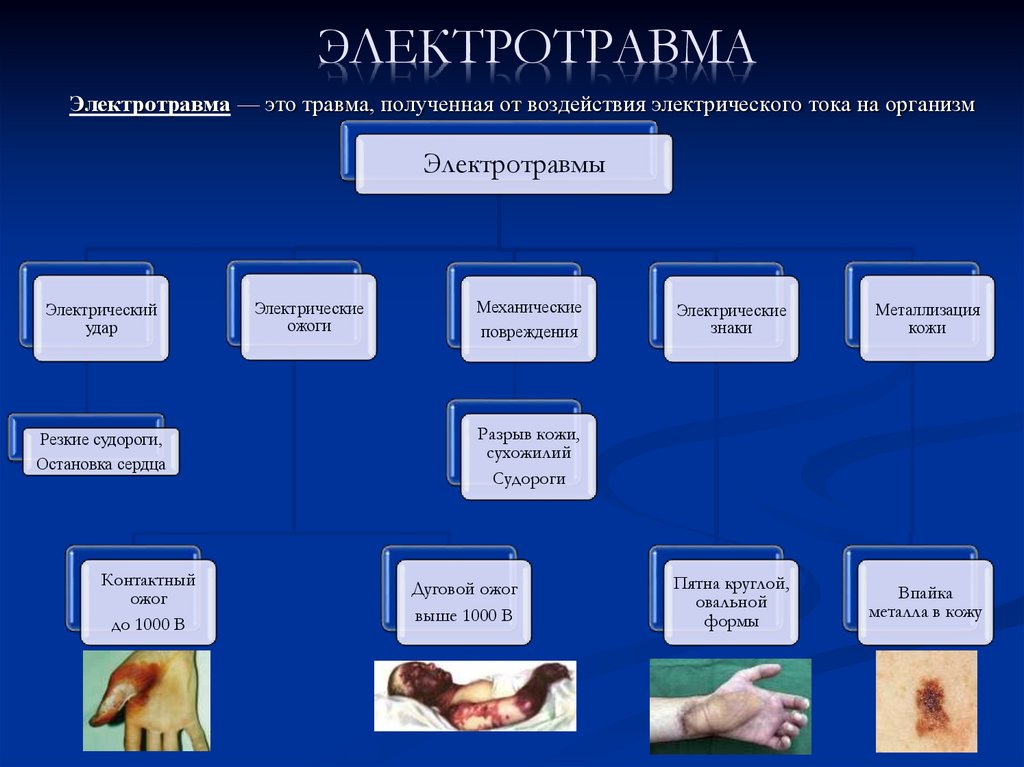 ЭЛЕКТРОТРАВМА

Электротравма — это травма, полученная от воздействия электрического тока на организм

Электротравмы

Электрический удар

Электрические ожоги

Механические повреждения

Электрические знаки

Металлизация кожи

Резкие судороги, Остановка сердца

Разрыв кожи, сухожилий Судороги

Контактный ожог до 1000 В

Дуговой ожог выше 1000 В

Пятна круглой, овальной формы

Впайка металла в кожу